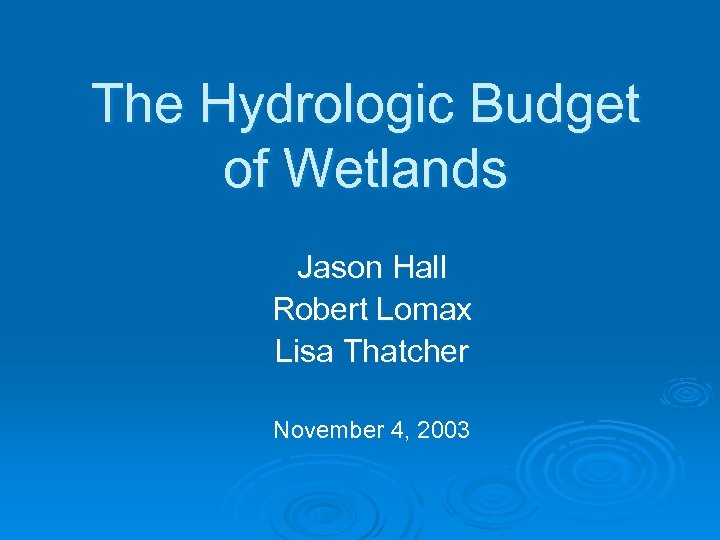 The Hydrologic Budget of Wetlands

Jason Hall
Robert Lomax
Lisa Thatcher

November 4, 2003